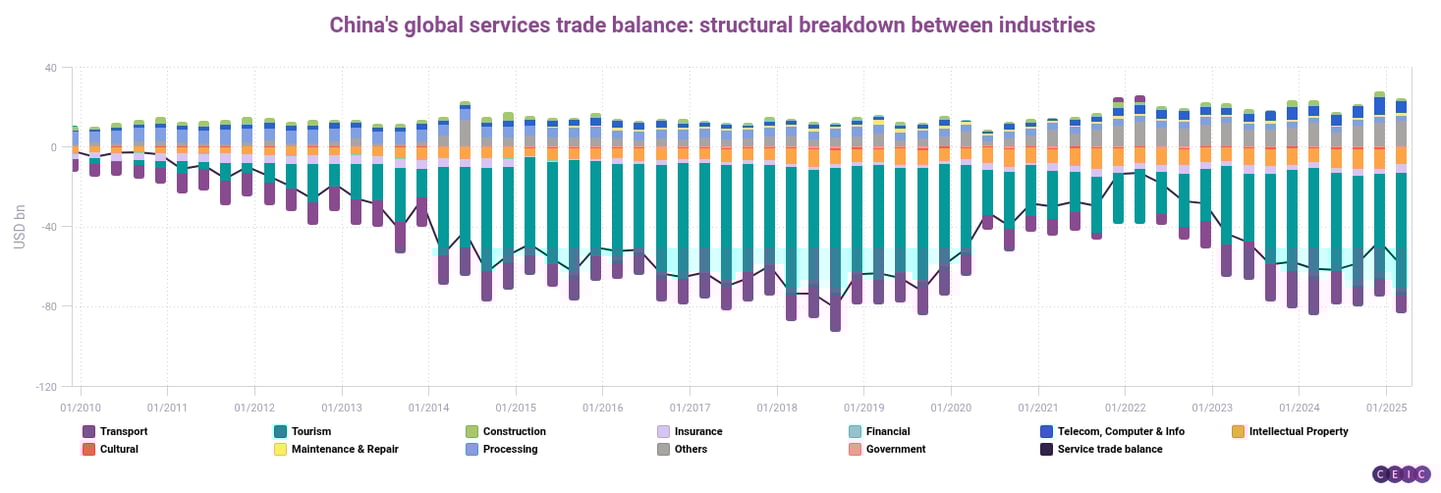 China's global services trade balance: structural breakdown between industries

USD bn

40
0
-40
-80
-120

01/2010 01/2011 01/2012 01/2013 01/2014 01/2015 01/2016 01/2017 01/2018 01/2019 01/2020 01/2021 01/2022 01/2023 01/2024 01/2025

Transport
Tourism
Construction
Insurance
Financial
Telecom, Computer & Info
Intellectual Property
Cultural
Maintenance & Repair
Processing
Others
Government
Service trade balance

CEIC